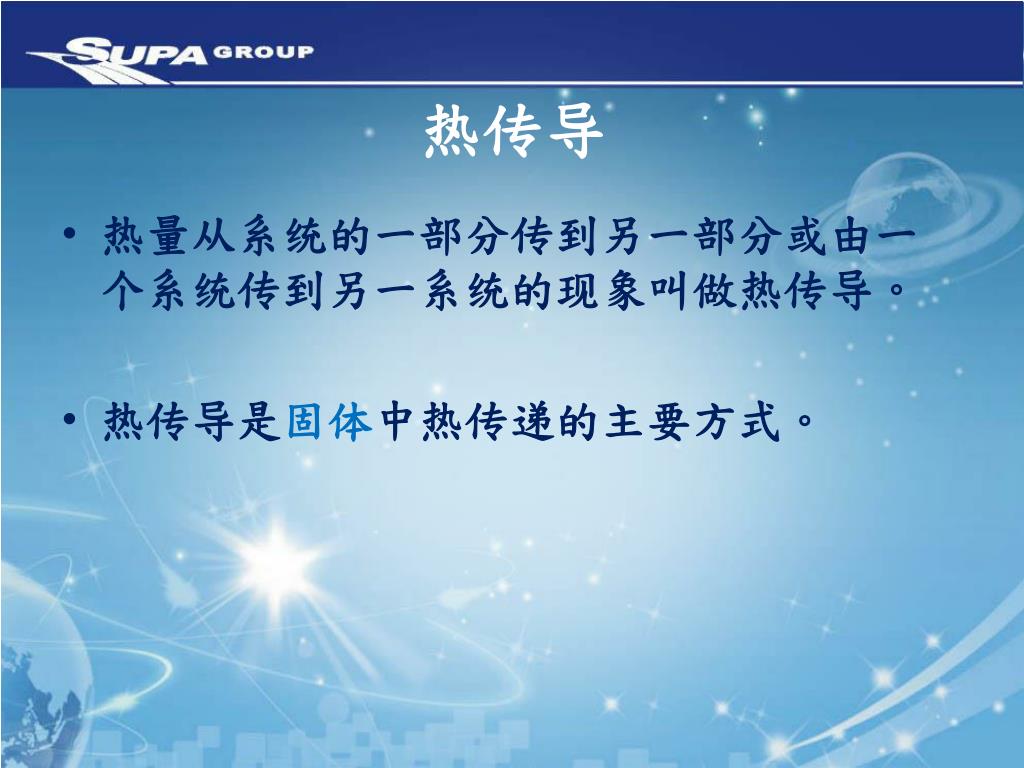 SUPA GROUP

热传导

• 热量从系统的一部分传到另一部分或由一个系统传到另一系统的现象叫做热传导。

• 热传导是固体中热传递的主要方式。